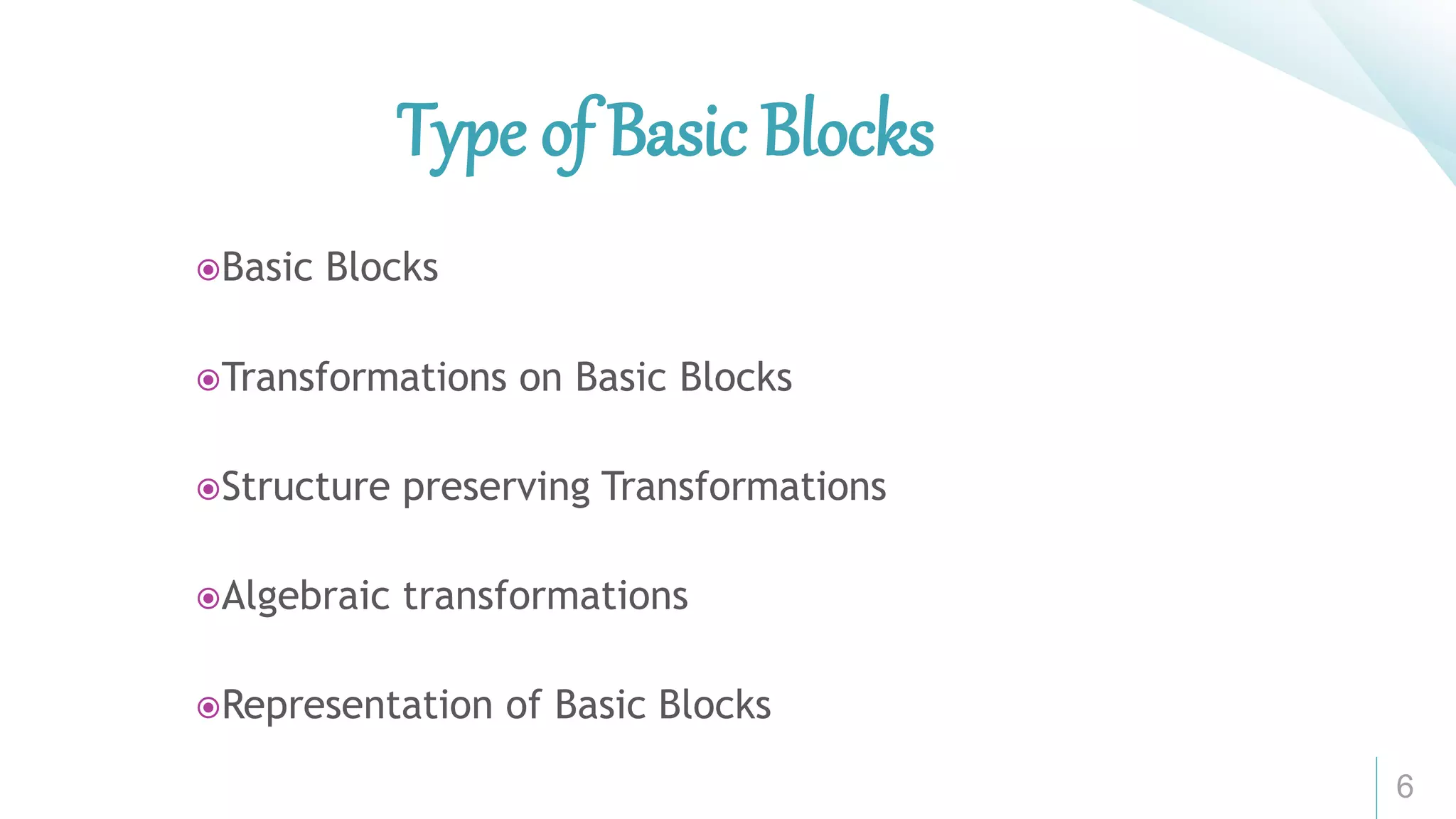 Type of Basic Blocks

Basic Blocks

Transformations on Basic Blocks

Structure preserving Transformations

Algebraic transformations

Representation of Basic Blocks

6